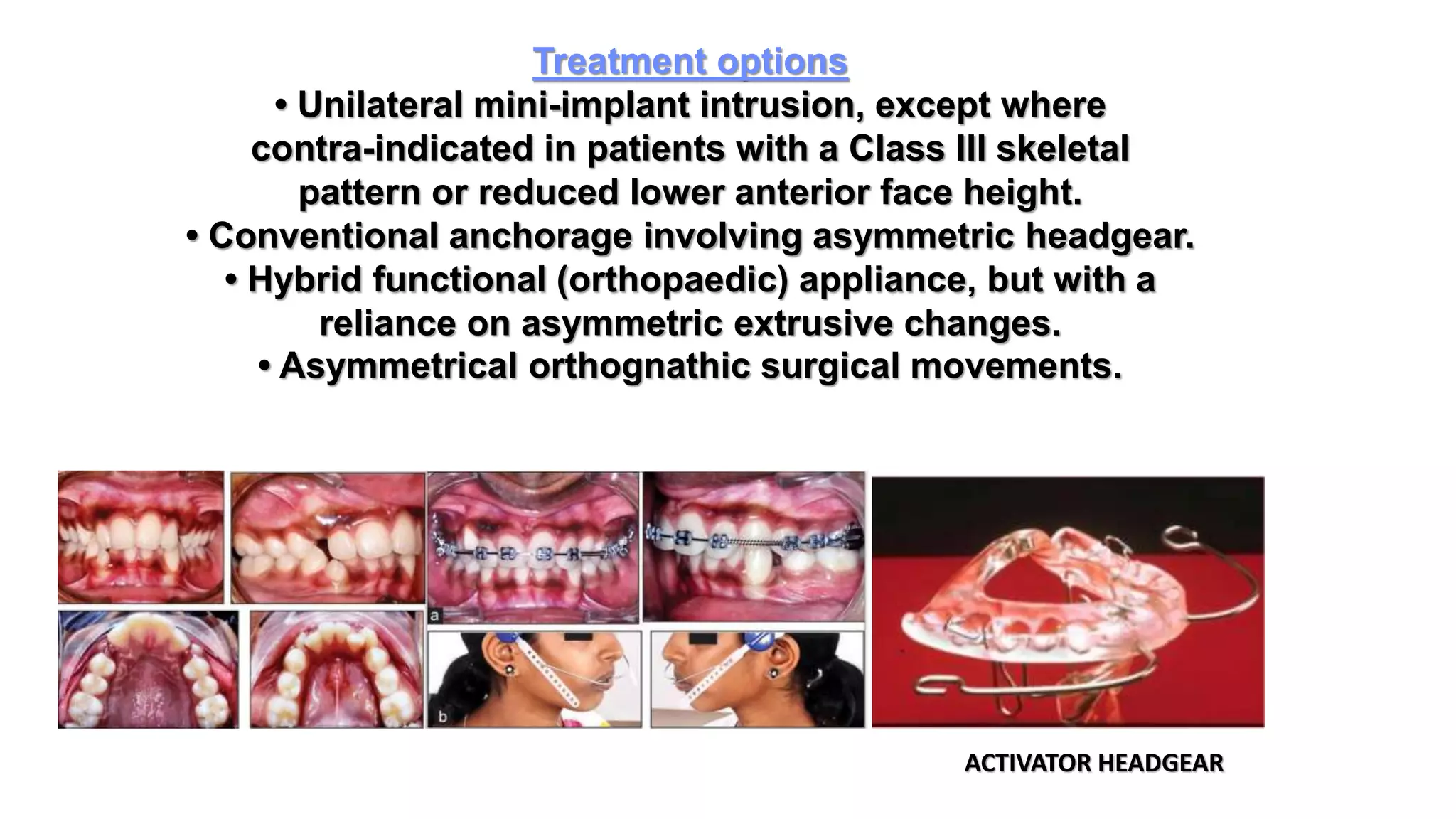 Treatment options

• Unilateral mini-implant intrusion, except where contra-indicated in patients with a Class III skeletal pattern or reduced lower anterior face height.

• Conventional anchorage involving asymmetric headgear.

• Hybrid functional (orthopaedic) appliance, but with a reliance on asymmetric extrusive changes.

• Asymmetrical orthognathic surgical movements.

a

b

ACTIVATOR HEADGEAR